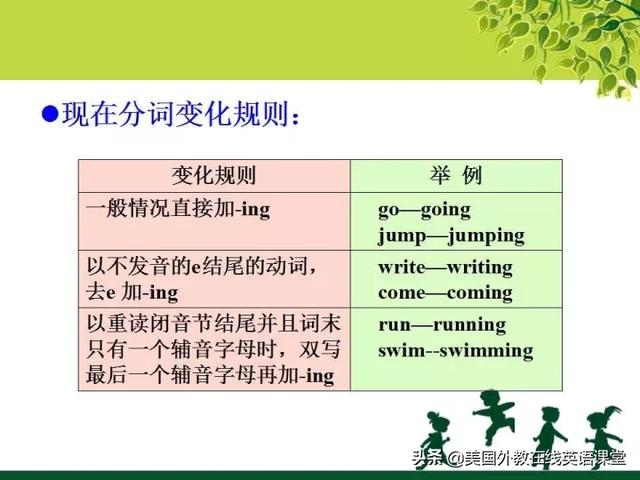 ●现在分词变化规则：

| 变化规则 | 举 例 |
|---|---|
| 一般情况直接加-ing | go—going jump—jumping |
| 以不发音的e结尾的动词，去e 加-ing | write—writing come—coming |
| 以重读闭音节结尾并且词末只有一个辅音字母时，双写最后一个辅音字母再加-ing | run—running swim--swimming |

头条 @美国外教在线英语课堂